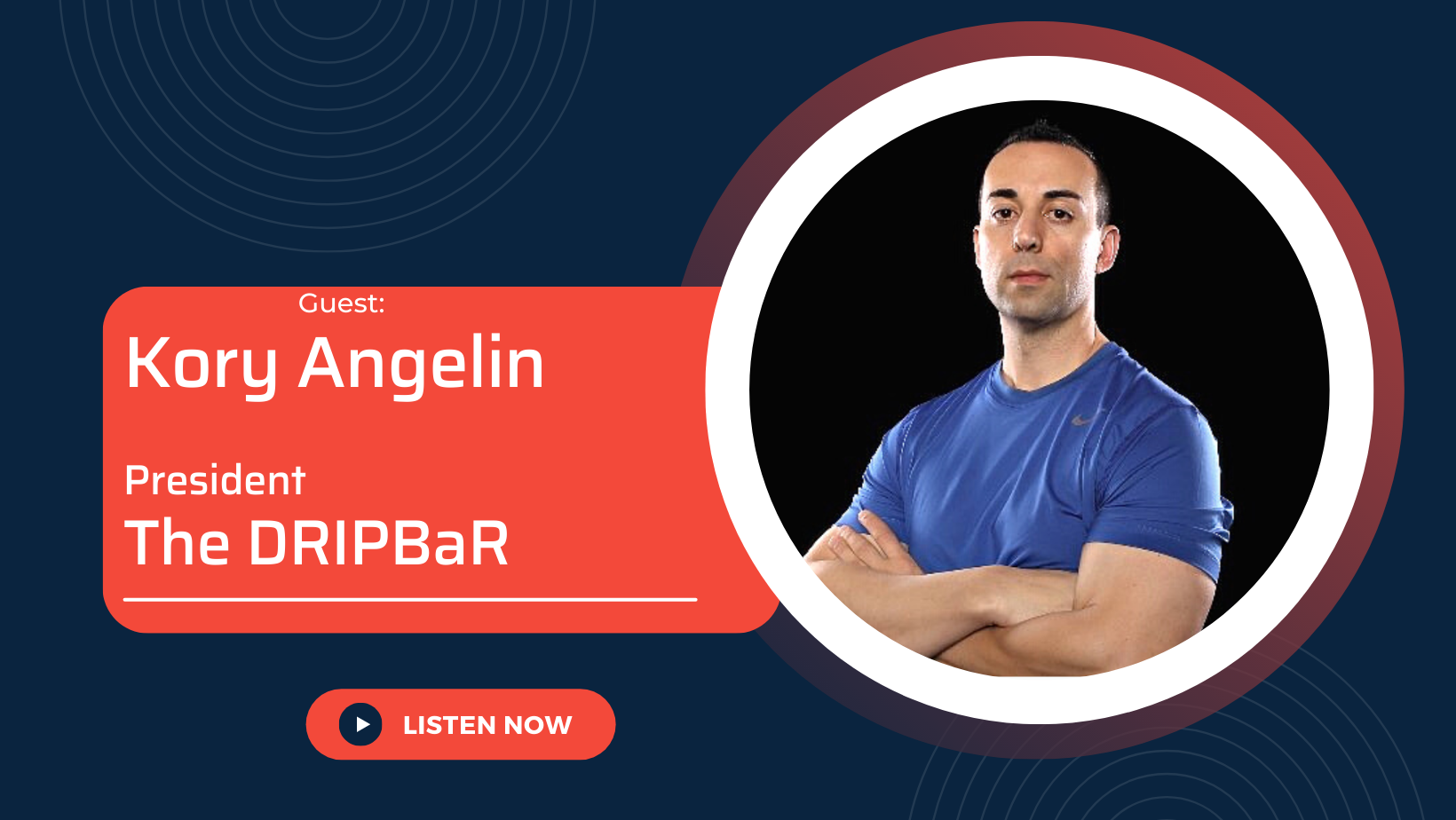 Guest:
Kory Angelin

President
The DRIPBaR

LISTEN NOW